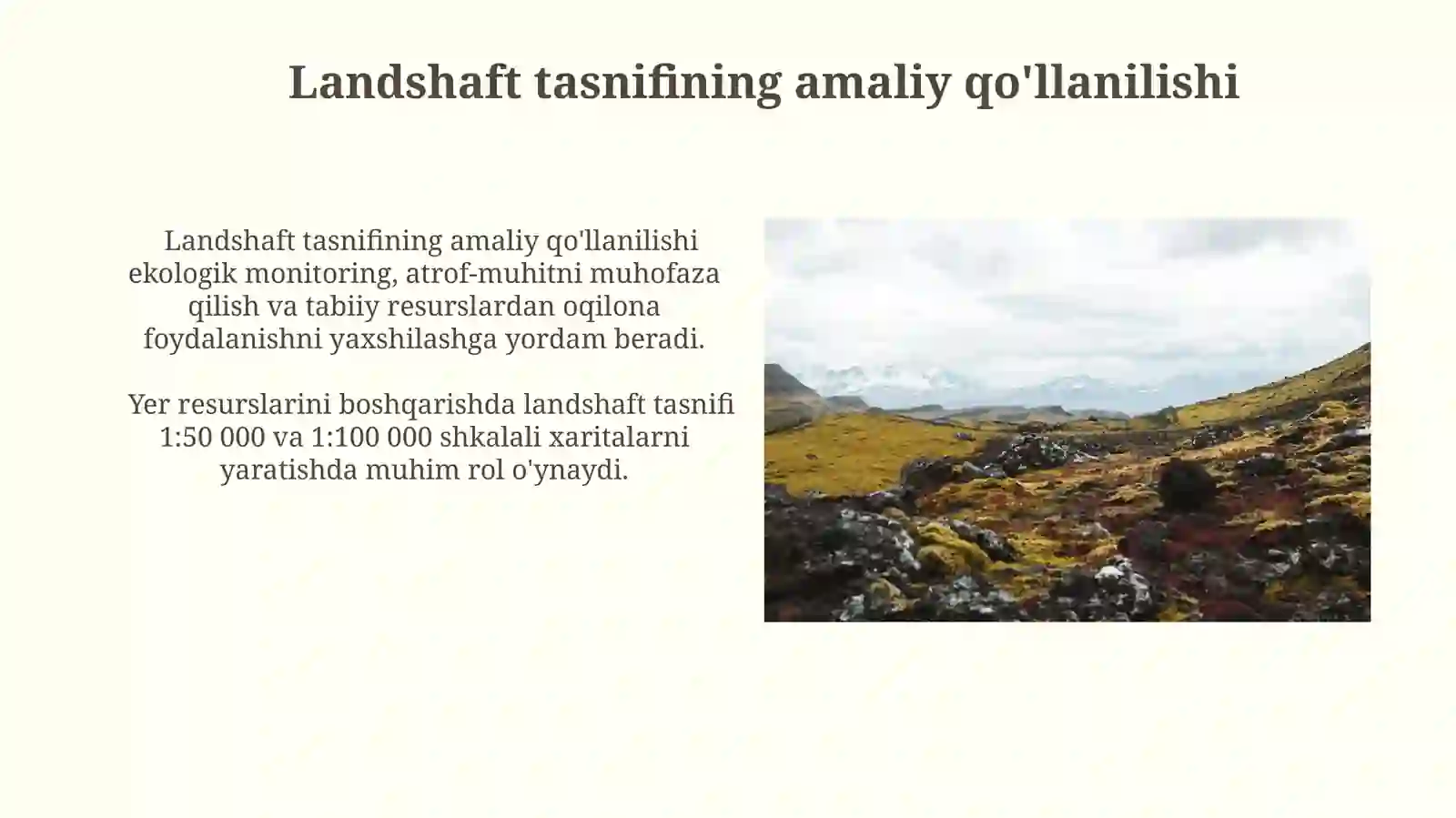 Landshaft tasnifining amaliy qo'llanilishi

Landshaft tasnifining amaliy qo'llanilishi ekologik monitoring, atrof-muhitni muhofaza qilish va tabiiy resurslardan oqilona foydalanishni yaxshilashga yordam beradi.

Yer resurslarini boshqarishda landshaft tasnifi 1:50 000 va 1:100 000 shkalali xaritalarni yaratishda muhim rol o'ynaydi.